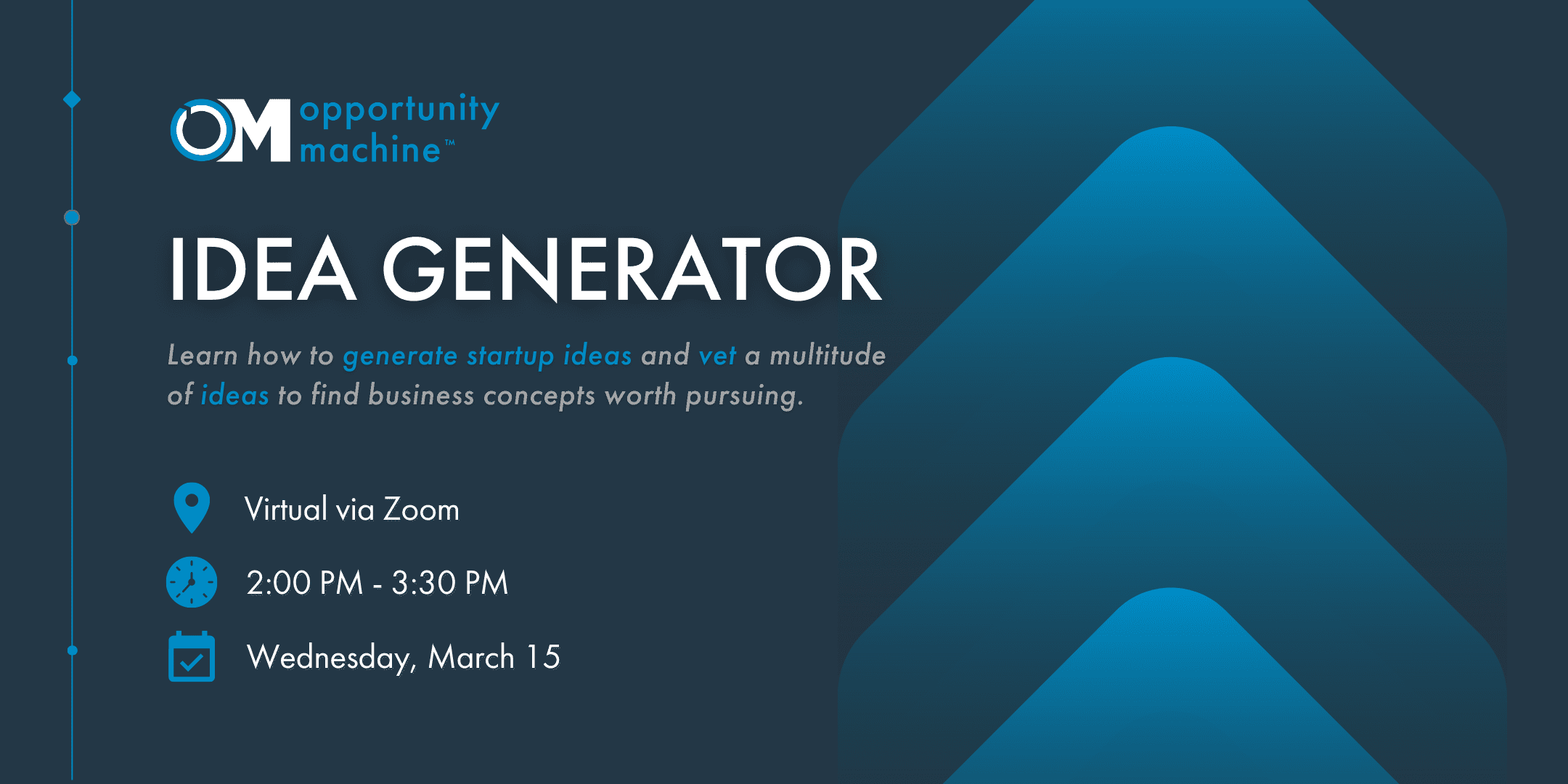 OM opportunity machine™

IDEA GENERATOR

Learn how to generate startup ideas and vet a multitude of ideas to find business concepts worth pursuing.

Virtual via Zoom

2:00 PM - 3:30 PM

Wednesday, March 15